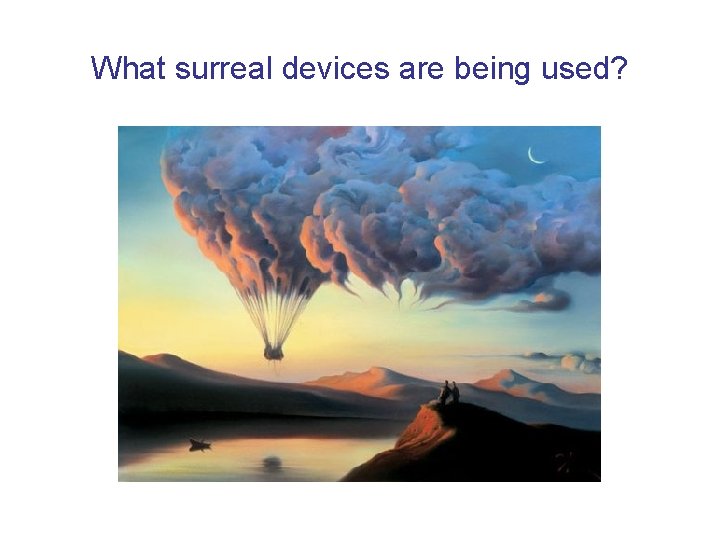 What surreal devices are being used?